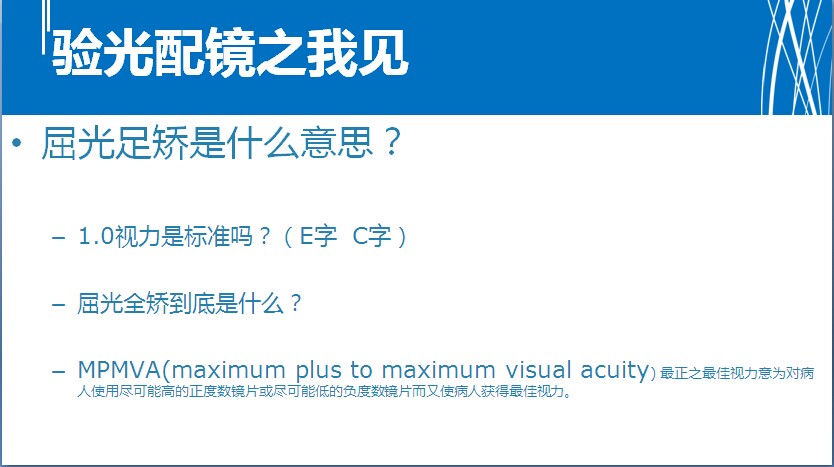 验光配镜之我见

• 屈光足矫是什么意思？

– 1.0视力是标准吗？（E字 C字）

– 屈光全矫到底是什么？

– MPMVA(maximum plus to maximum visual acuity) 最正之最佳视力意为对病人使用尽可能高的正度数镜片或尽可能低的负度数镜片而又使病人获得最佳视力。